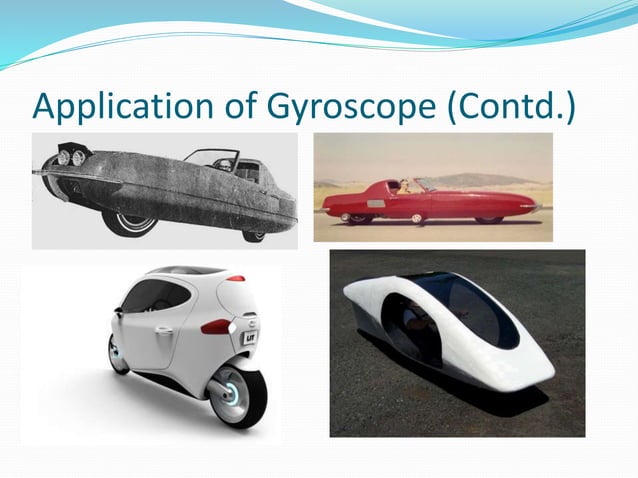 Application of Gyroscope (Contd.)

LIT